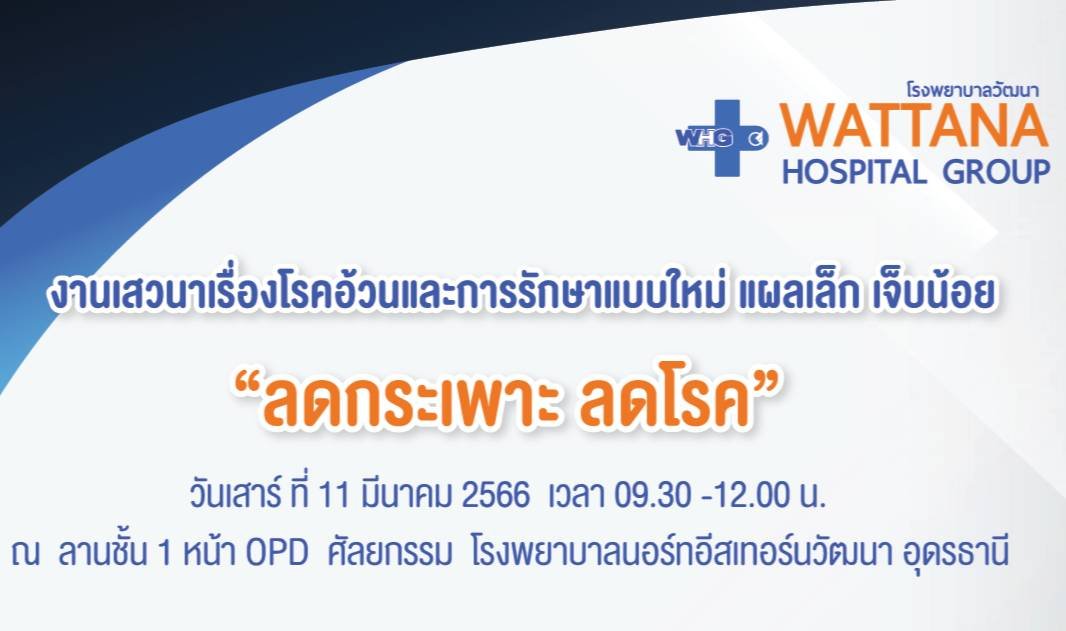 โรงพยาบาลวัฒนา
WHG
WATTANA
HOSPITAL GROUP

งานเสวนาเรื่องโรคอ้วนและการรักษาแบบใหม่ แผลเล็ก เจ็บน้อย

“ลดกระเพาะ ลดโรค”

วันเสาร์ ที่ 11 มีนาคม 2566 เวลา 09.30 -12.00 น.
ณ ลานชั้น 1 หน้า OPD ศัลยกรรม โรงพยาบาลนอร์ทอีสเทอร์นวัฒนา อุดรธานี